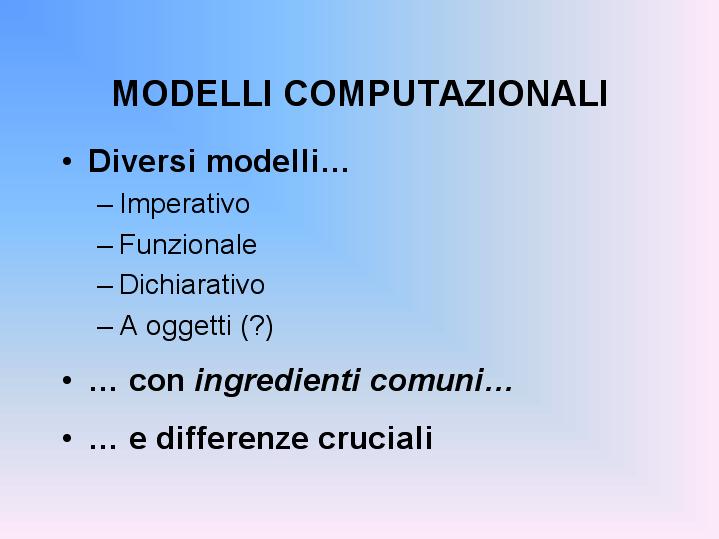 MODELLI COMPUTAZIONALI

• Diversi modelli…
– Imperativo
– Funzionale
– Dichiarativo
– A oggetti (?)

• … con ingredienti comuni…

• … e differenze cruciali